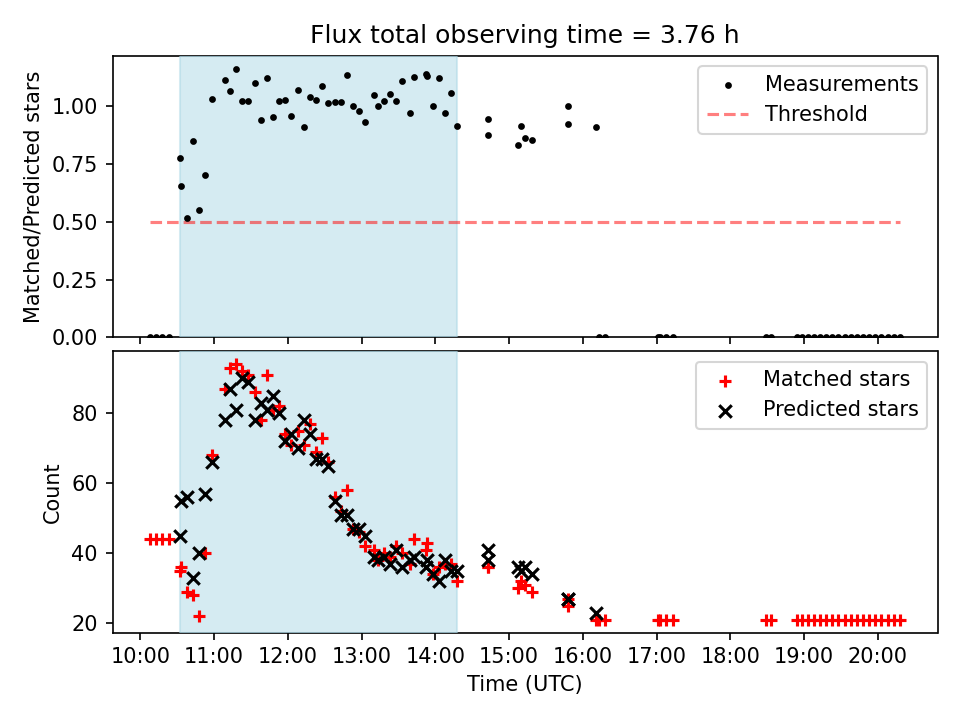 Flux total observing time = 3.76 h

Matched/Predicted stars

1.00
0.75
0.50
0.25
0.00

Measurements
Threshold

Count

80
60
40
20

Matched stars
Predicted stars

10:00 11:00 12:00 13:00 14:00 15:00 16:00 17:00 18:00 19:00 20:00

Time (UTC)